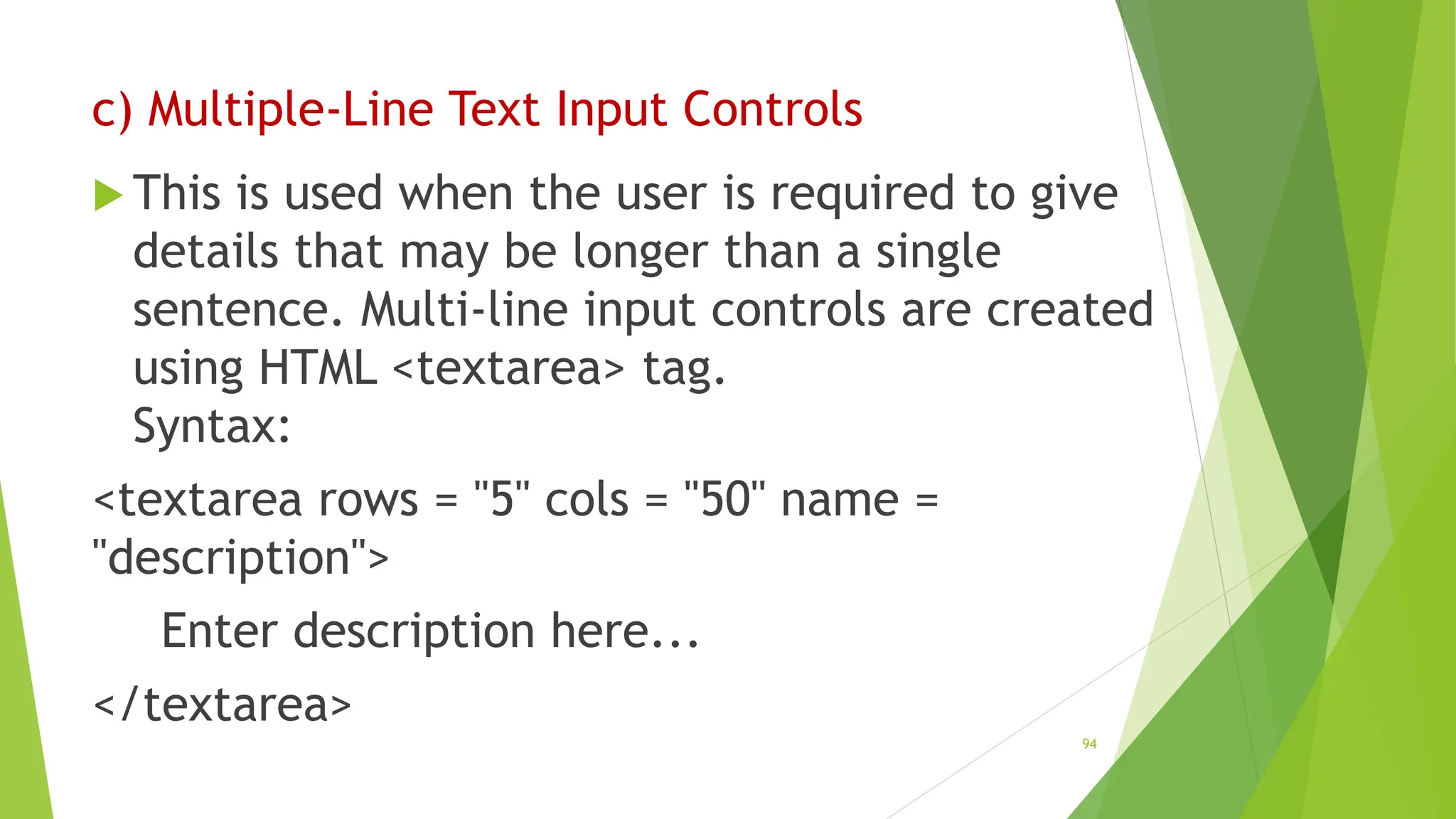 c) Multiple-Line Text Input Controls

This is used when the user is required to give details that may be longer than a single sentence. Multi-line input controls are created using HTML <textarea> tag.
Syntax:

<textarea rows = "5" cols = "50" name = "description">

Enter description here...

</textarea>

94